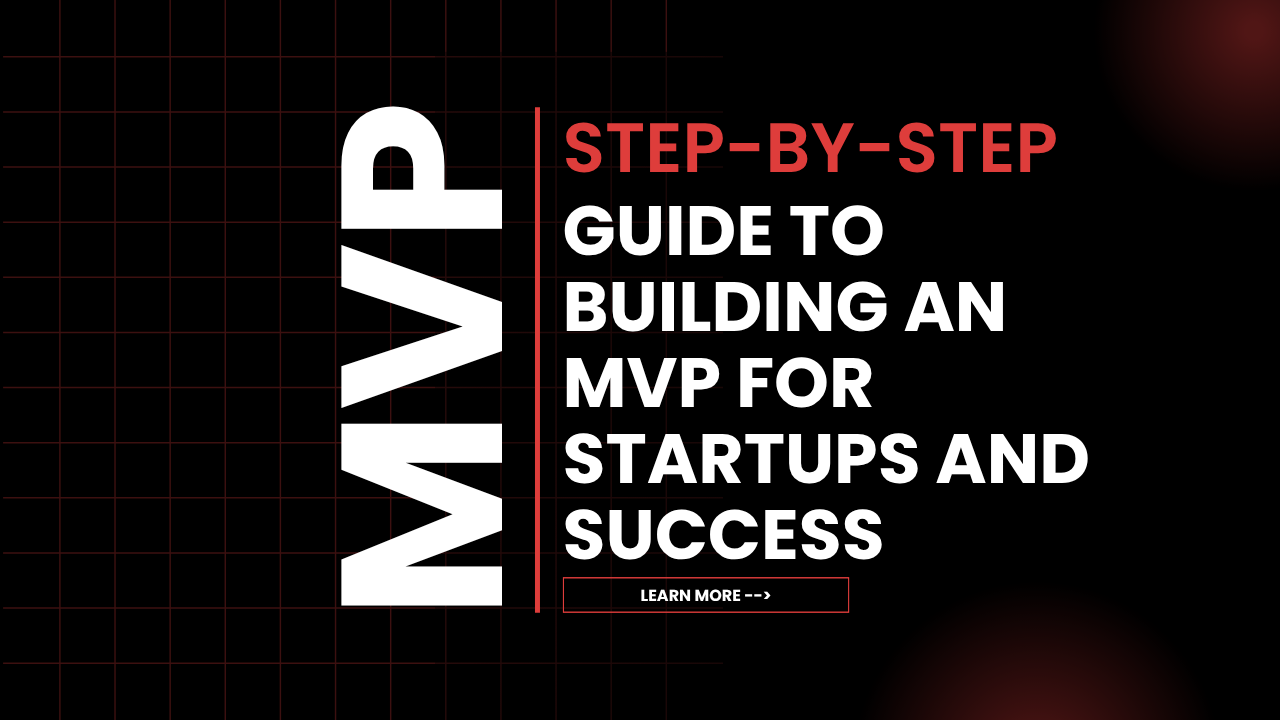 MVP

STEP-BY-STEP
GUIDE TO BUILDING AN MVP FOR STARTUPS AND SUCCESS

LEARN MORE -->